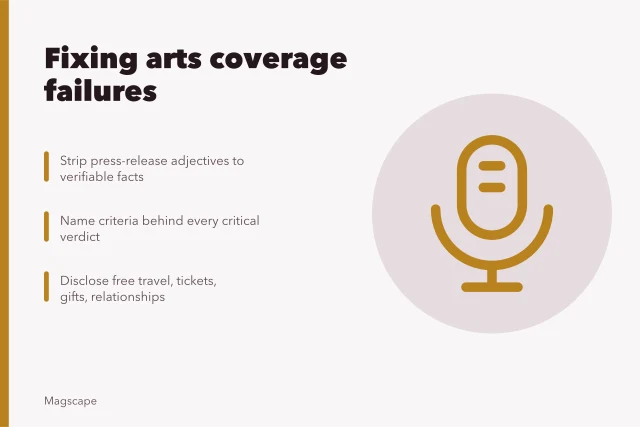 Fixing arts coverage failures

Strip press-release adjectives to verifiable facts

Name criteria behind every critical verdict

Disclose free travel, tickets, gifts, relationships

Magscape